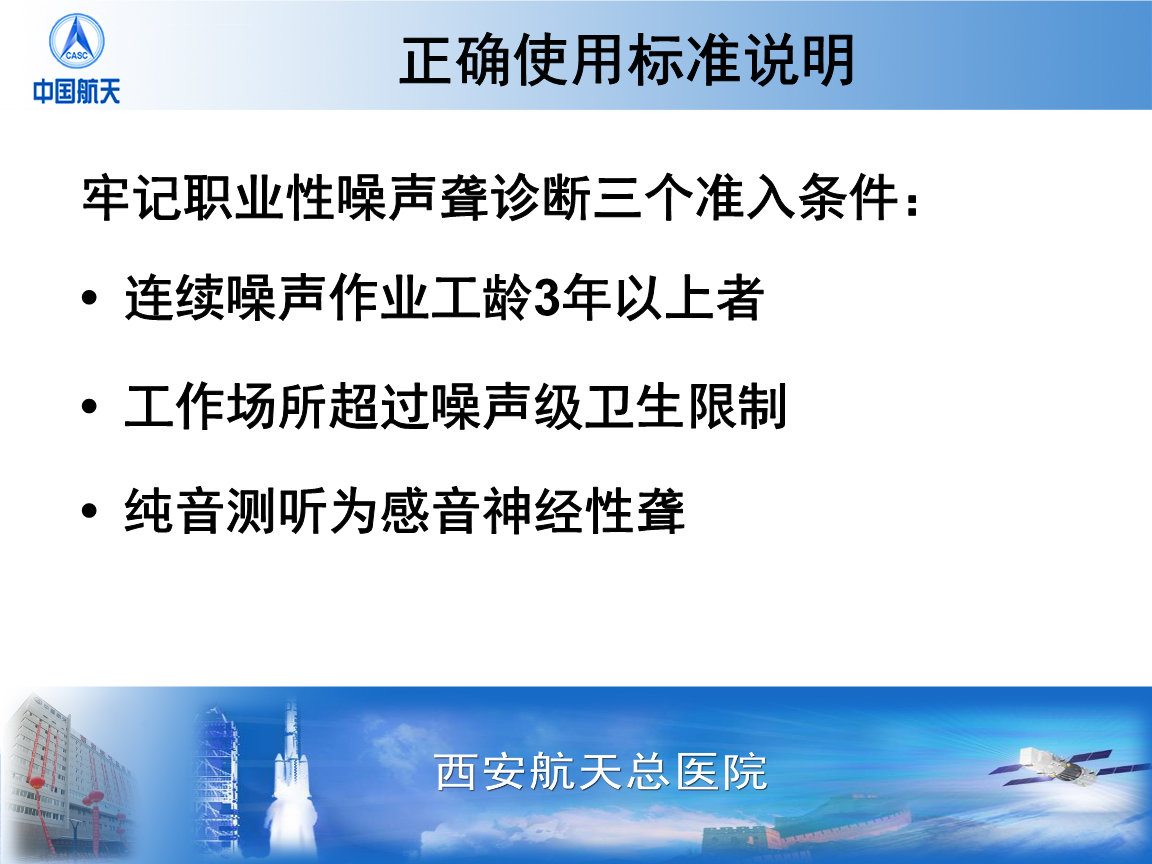 CASC
中国航天

正确使用标准说明

牢记职业性噪声聋诊断三个准入条件：

• 连续噪声作业工龄3年以上者

• 工作场所超过噪声级卫生限制

• 纯音测听为感音神经性聋

西安航天总医院